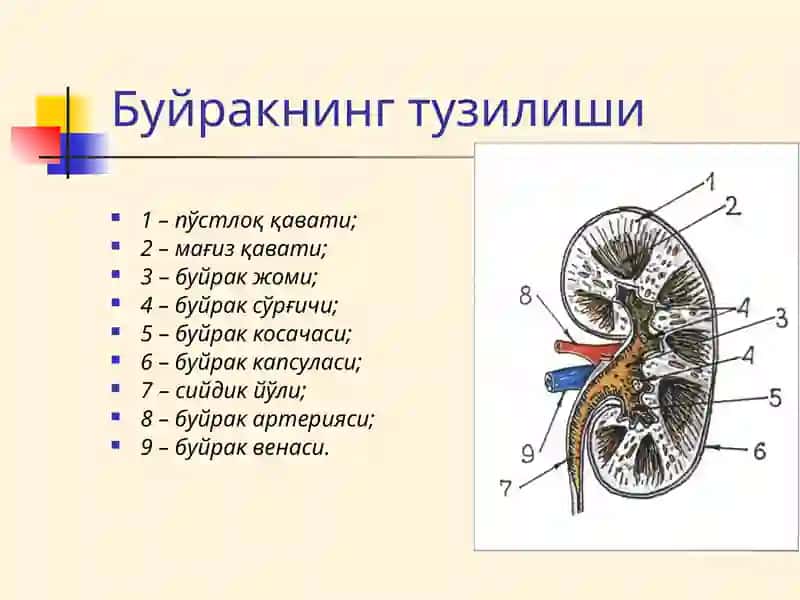 Буйракнинг тузилиши

- 1 – пўстлоқ қавати;
- 2 – мағиз қавати;
- 3 – буйрак жоми;
- 4 – буйрак сўрғичи;
- 5 – буйрак косачаси;
- 6 – буйрак капсуласи;
- 7 – сийдик йўли;
- 8 – буйрак артерияси;
- 9 – буйрак венаси.

1
2
8
4
3
4
5
9
6
7